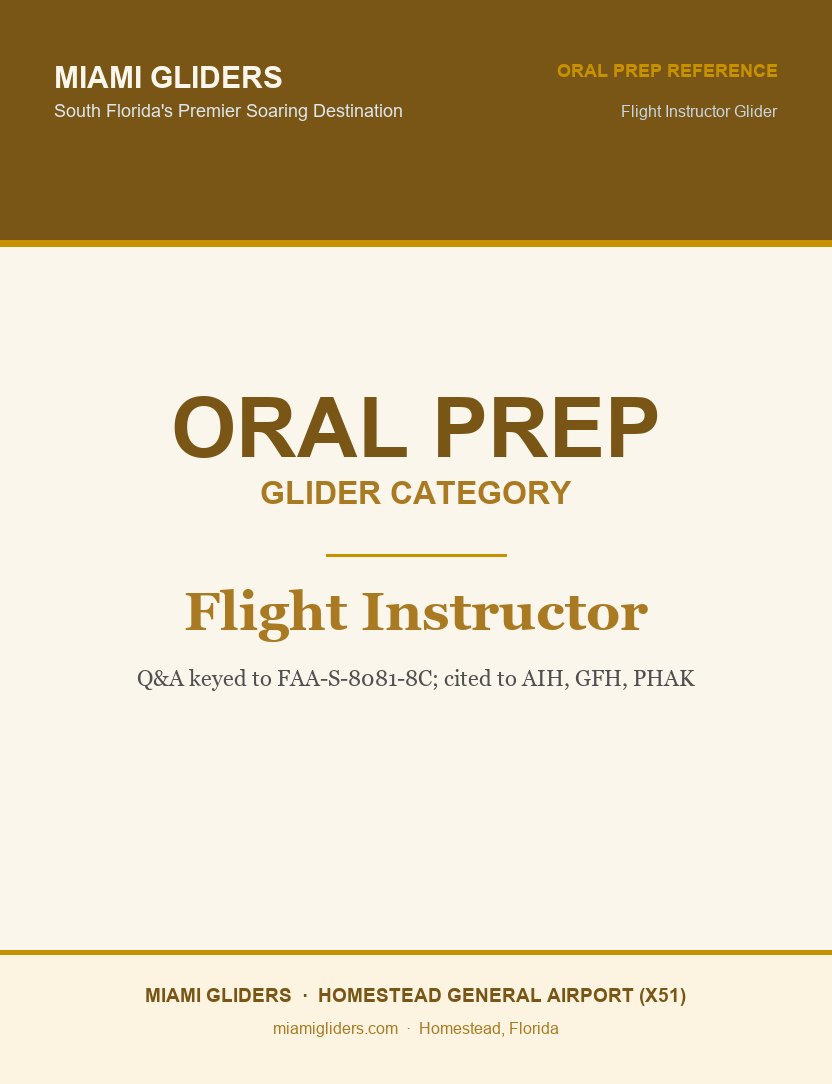 MIAMI GLIDERS
South Florida's Premier Soaring Destination

ORAL PREP REFERENCE
Flight Instructor Glider

ORAL PREP
GLIDER CATEGORY

Flight Instructor

Q&A keyed to FAA-S-8081-8C; cited to AIH, GFH, PHAK

MIAMI GLIDERS · HOMESTEAD GENERAL AIRPORT (X51)
miamigliders.com · Homestead, Florida